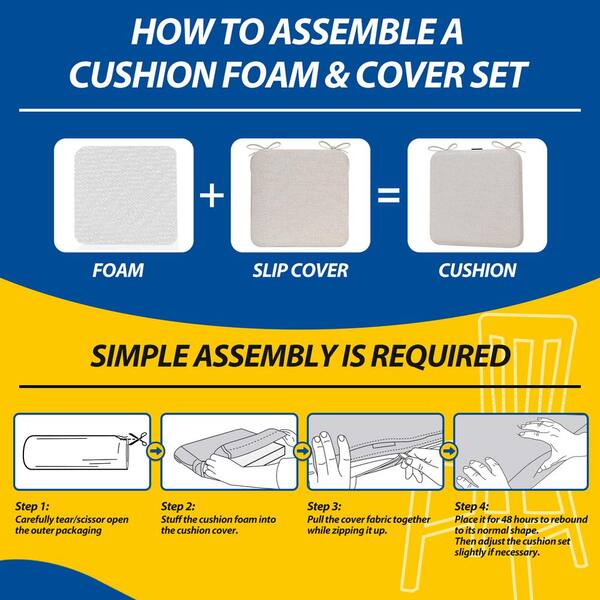 HOW TO ASSEMBLE A CUSHION FOAM & COVER SET

FOAM + SLIP COVER = CUSHION

SIMPLE ASSEMBLY IS REQUIRED

Step 1:
Carefully tear/scissor open the outer packaging

Step 2:
Stuff the cushion foam into the cushion cover.

Step 3:
Pull the cover fabric together while zipping it up.

Step 4:
Place it for 48 hours to rebound to its normal shape.
Then adjust the cushion set slightly if necessary.